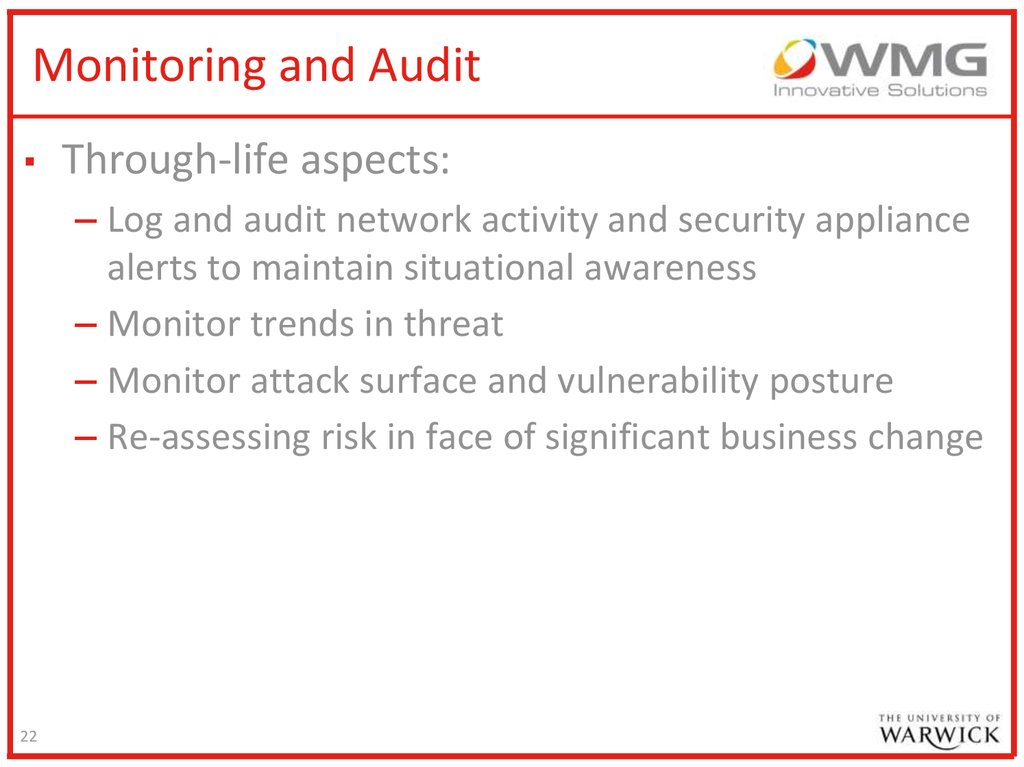 Monitoring and Audit

WMG
Innovative Solutions

▪ Through-life aspects:
– Log and audit network activity and security appliance alerts to maintain situational awareness
– Monitor trends in threat
– Monitor attack surface and vulnerability posture
– Re-assessing risk in face of significant business change

22

THE UNIVERSITY OF
WARWICK